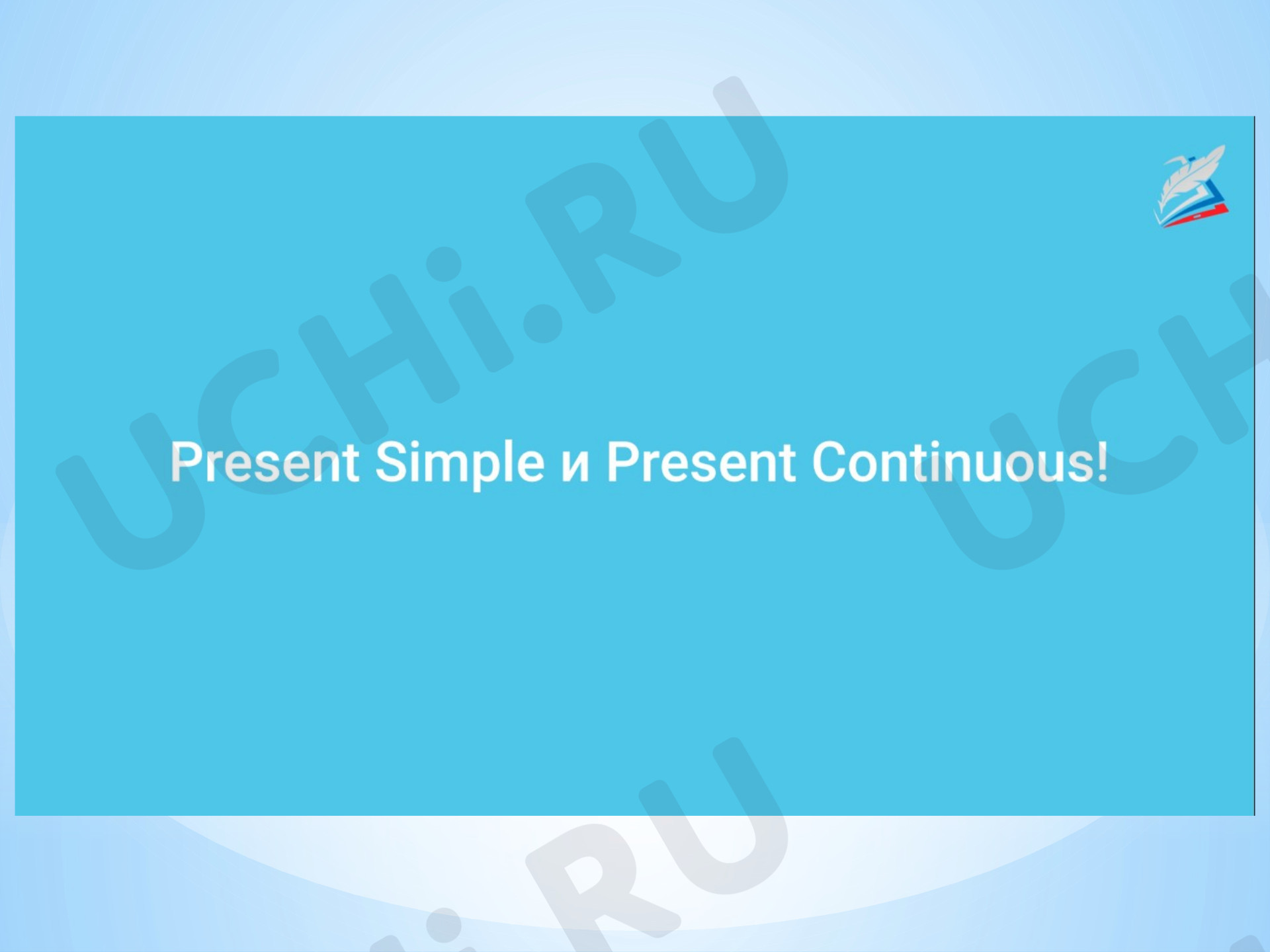 UCHi.RU

Present Simple и Present Continuous!